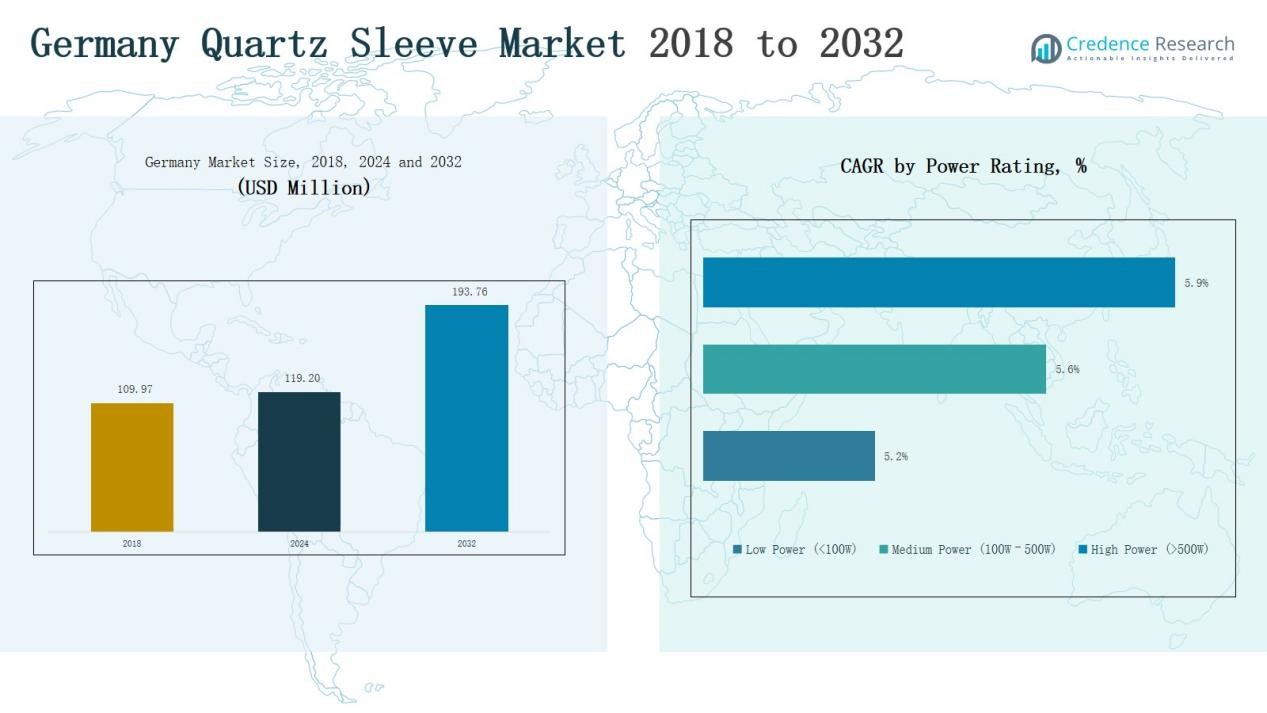 Germany Quartz Sleeve Market 2018 to 2032

Credence Research
Actionable Insights Delivered

Germany Market Size, 2018, 2024 and 2032
(USD Million)

109.97
119.20
193.76

2018
2024
2032

CAGR by Power Rating, %

5.9%
5.6%
5.2%

Low Power (<100W) Medium Power (100W–500W) High Power (>500W)